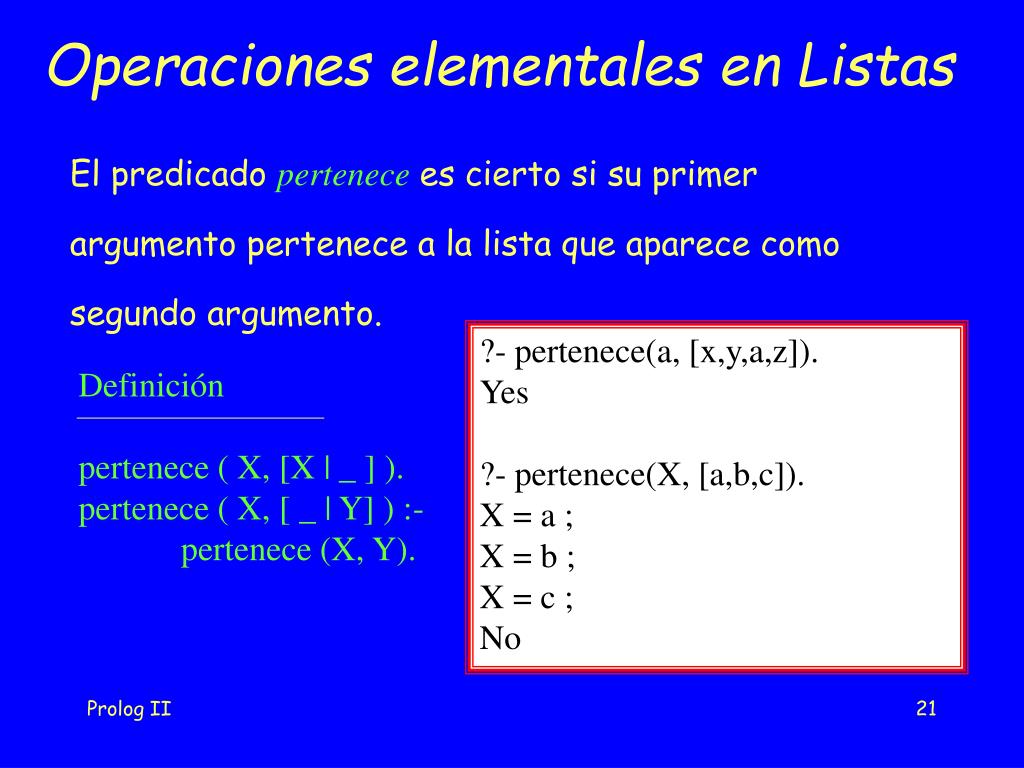 Operaciones elementales en Listas

El predicado pertenece es cierto si su primer argumento pertenece a la lista que aparece como segundo argumento.

Definición

pertenece ( X, [X | _ ] ).
pertenece ( X, [ _ | Y] ) :-
pertenece (X, Y).

?- pertenece(a, [x,y,a,z]).
Yes

?- pertenece(X, [a,b,c]).
X = a ;
X = b ;
X = c ;
No

Prolog II

21